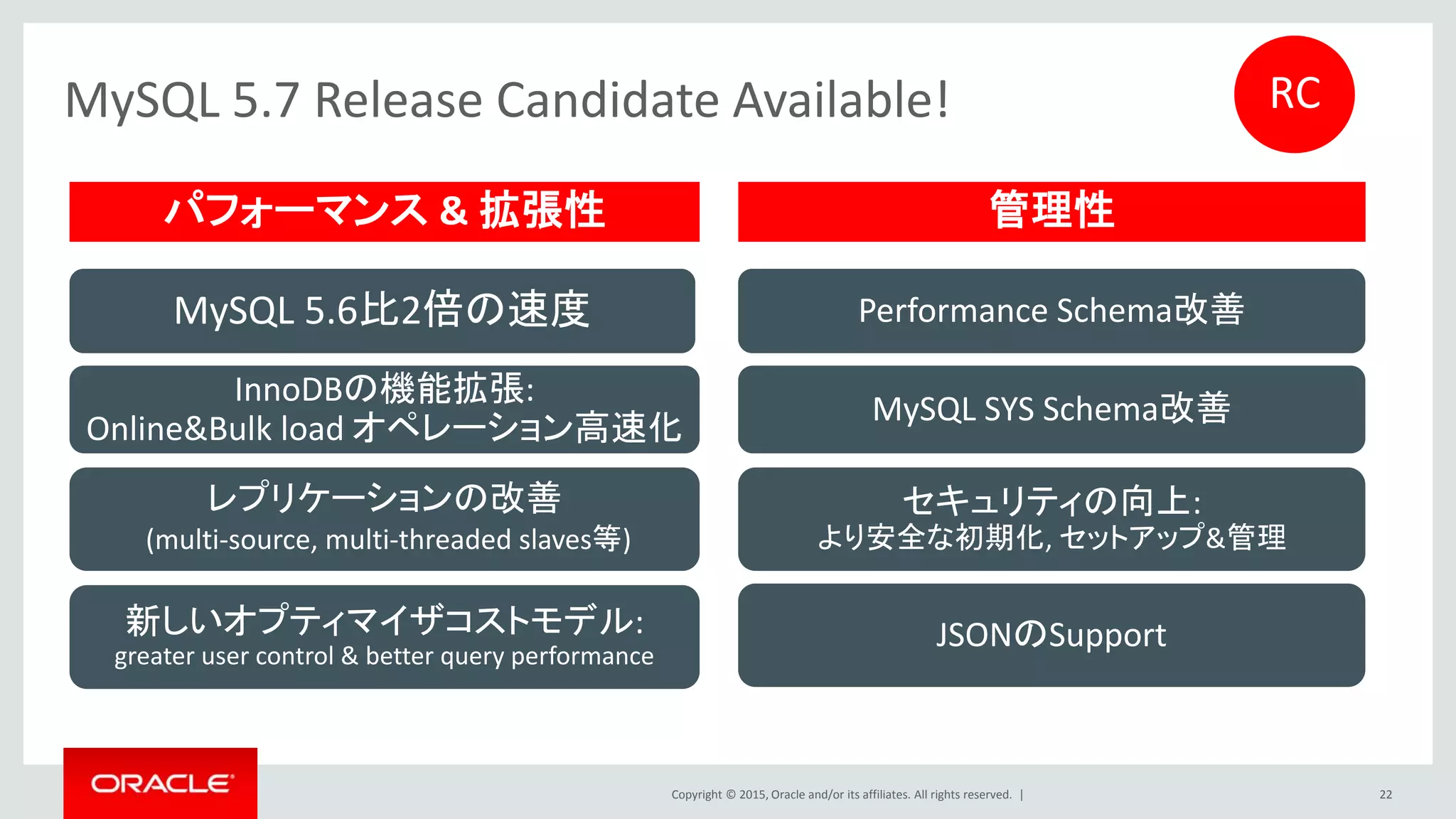 MySQL 5.7 Release Candidate Available!

RC

パフォーマンス & 拡張性

MySQL 5.6比2倍の速度

InnoDBの機能拡張:
Online&Bulk load オペレーション高速化

レプリケーションの改善
(multi-source, multi-threaded slaves等)

新しいオプティマイザコストモデル:
greater user control & better query performance

管理性

Performance Schema改善

MySQL SYS Schema改善

セキュリティの向上:
より安全な初期化, セットアップ&管理

JSONのSupport

ORACLE

Copyright © 2015, Oracle and/or its affiliates. All rights reserved. |

22